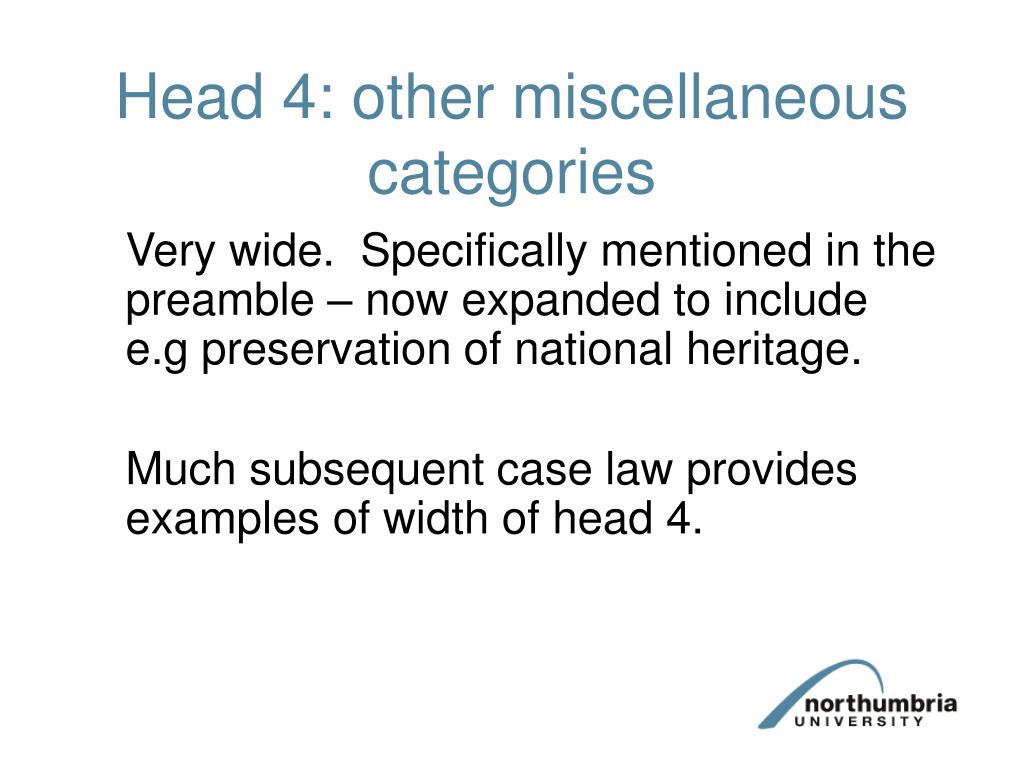 Head 4: other miscellaneous categories

Very wide. Specifically mentioned in the preamble – now expanded to include e.g preservation of national heritage.

Much subsequent case law provides examples of width of head 4.

northumbria
UNIVERSITY